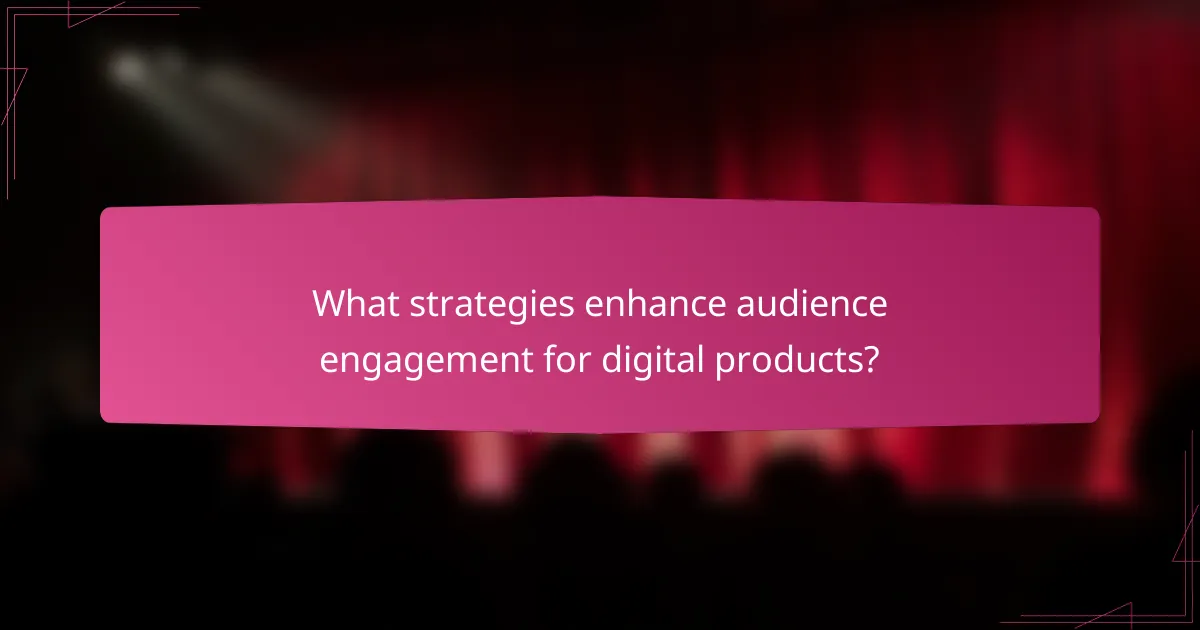 What strategies enhance audience engagement for digital products?